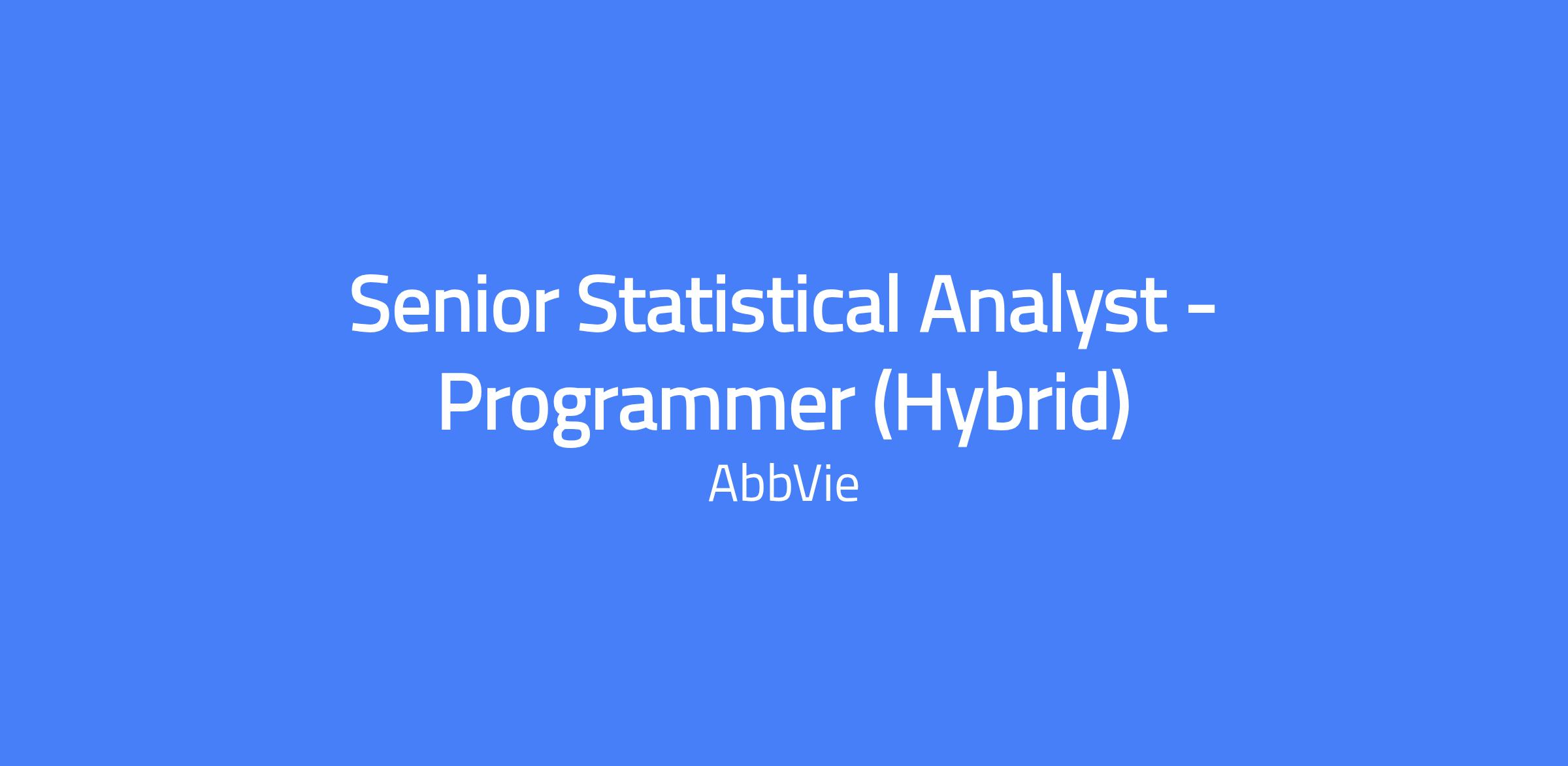 Senior Statistical Analyst - Programmer (Hybrid)

AbbVie